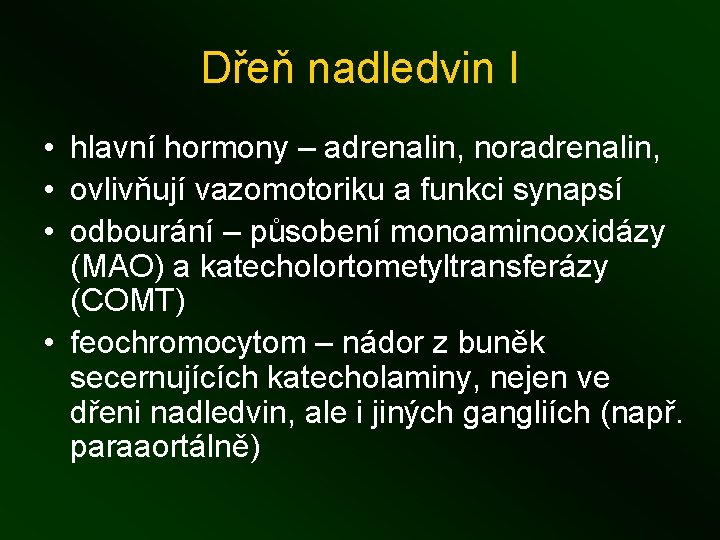 Dřeň nadledvin I

• hlavní hormony – adrenalin, noradrenalin,
• ovlivňují vazomotoriku a funkci synapsí
• odbourání – působení monoaminooxidázy (MAO) a katecholortometyltransferázy (COMT)
• feochromocytom – nádor z buněk secernujících katecholaminy, nejen ve dřeni nadledvin, ale i jiných gangliích (např. paraaortálně)